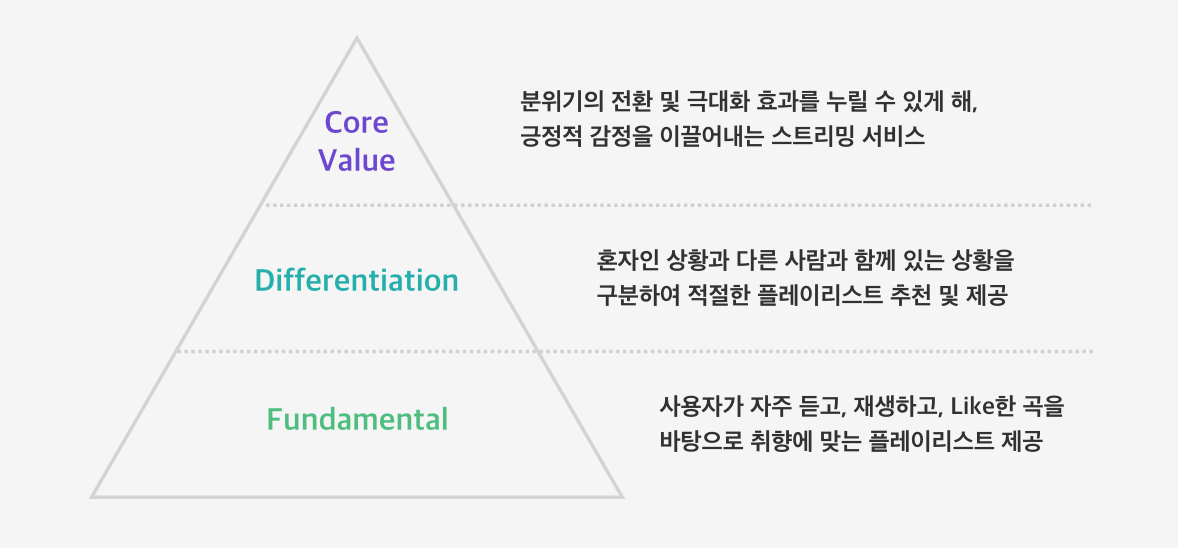 Core Value

분위기의 전환 및 극대화 효과를 누릴 수 있게 해, 긍정적 감정을 이끌어내는 스트리밍 서비스

Differentiation

혼자인 상황과 다른 사람과 함께 있는 상황을 구분하여 적절한 플레이리스트 추천 및 제공

Fundamental

사용자가 자주 듣고, 재생하고, Like한 곡을 바탕으로 취향에 맞는 플레이리스트 제공